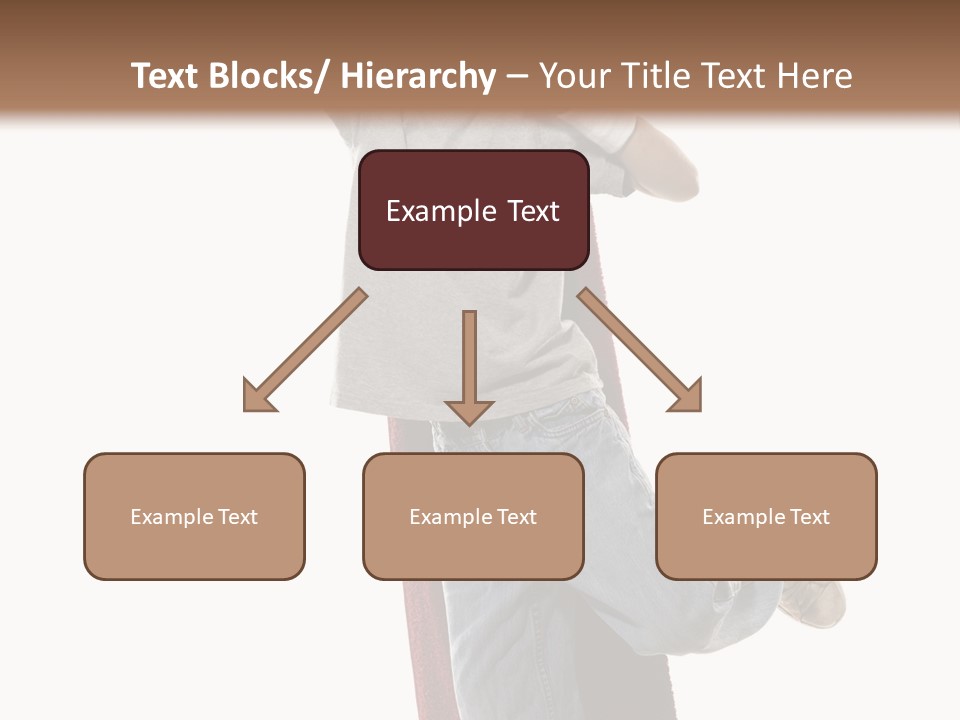 Text Blocks/ Hierarchy – Your Title Text Here

Example Text

Example Text

Example Text

Example Text